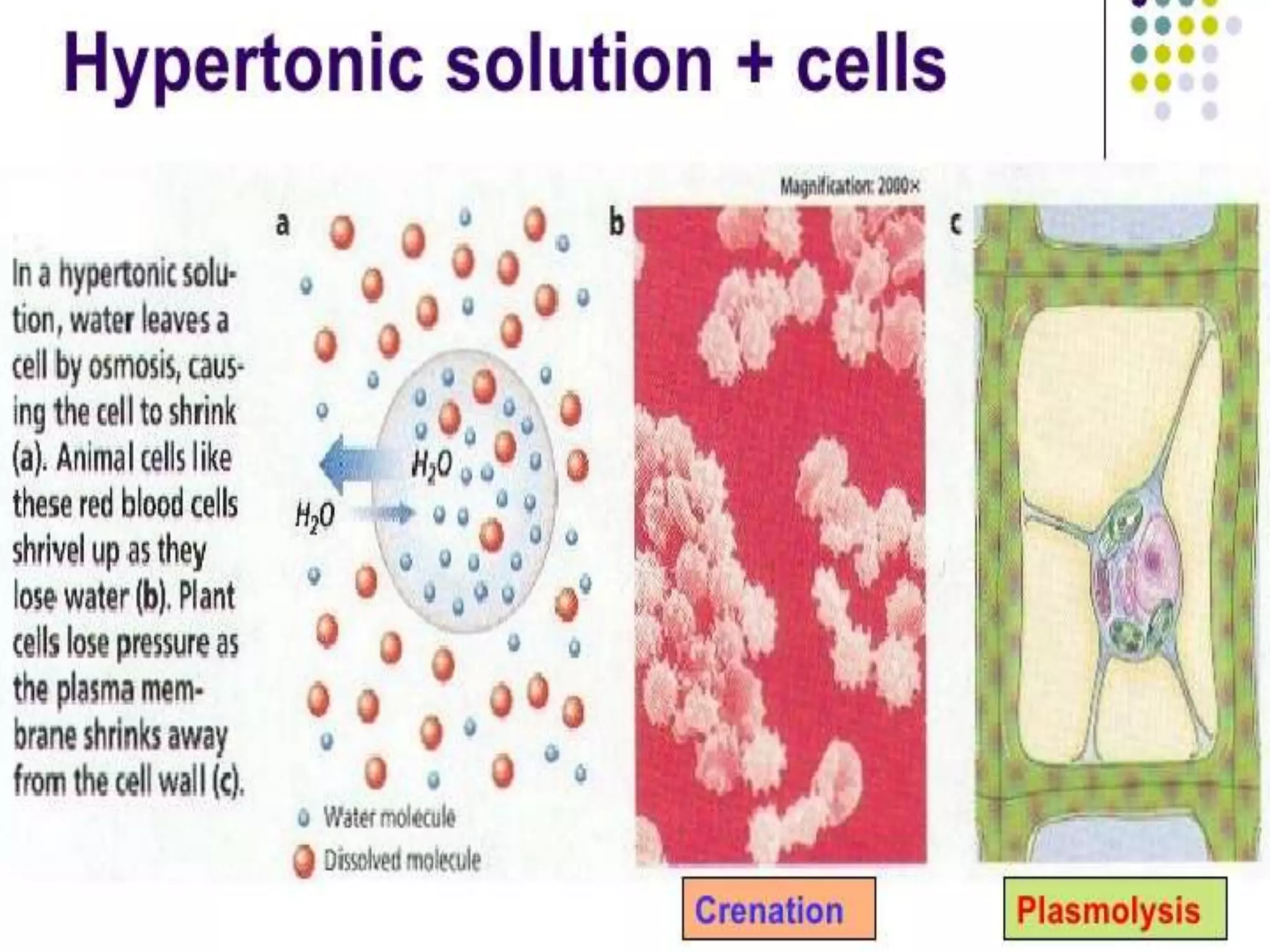 Hypertonic solution + cells

In a hypertonic solution, water leaves a cell by osmosis, causing the cell to shrink (a). Animal cells like these red blood cells shrivel up as they lose water (b). Plant cells lose pressure as the plasma membrane shrinks away from the cell wall (c).

a

$H_2O$

$H_2O$

Water molecule

Dissolved molecule

Magnification: 2000×

b

c

Crenation

Plasmolysis